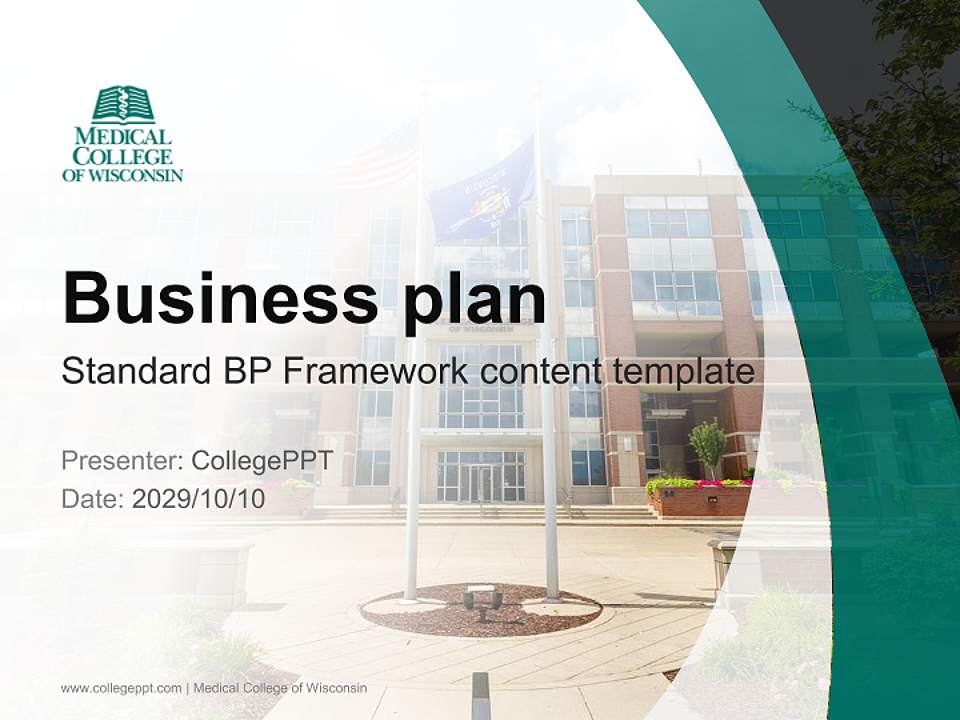 MEDICAL
COLLEGE
OF WISCONSIN

Business plan

Standard BP Framework content template

Presenter: CollegePPT
Date: 2029/10/10

www.collegeppt.com | Medical College of Wisconsin